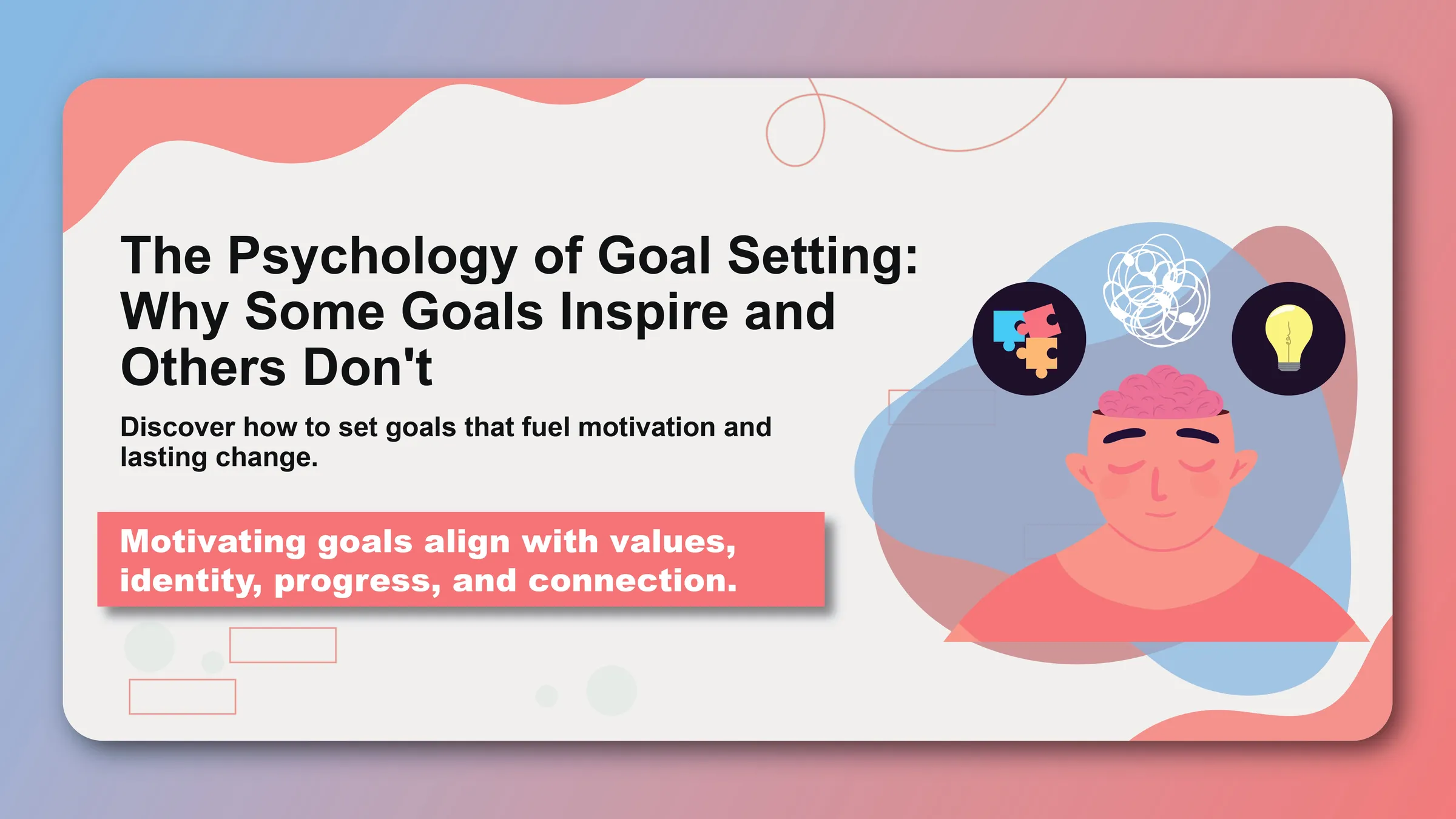 The Psychology of Goal Setting: Why Some Goals Inspire and Others Don't

Discover how to set goals that fuel motivation and lasting change.

Motivating goals align with values, identity, progress, and connection.